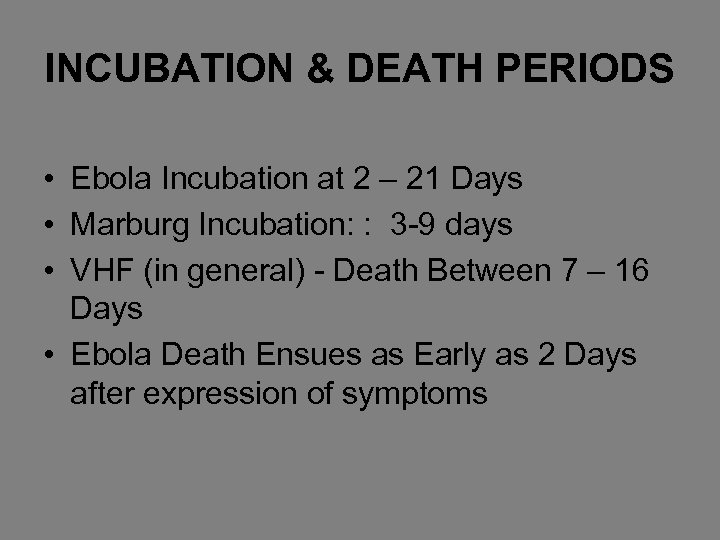 INCUBATION & DEATH PERIODS

• Ebola Incubation at 2 – 21 Days
• Marburg Incubation: :  3-9 days
• VHF (in general) - Death Between 7 – 16 Days
• Ebola Death Ensues as Early as 2 Days after expression of symptoms